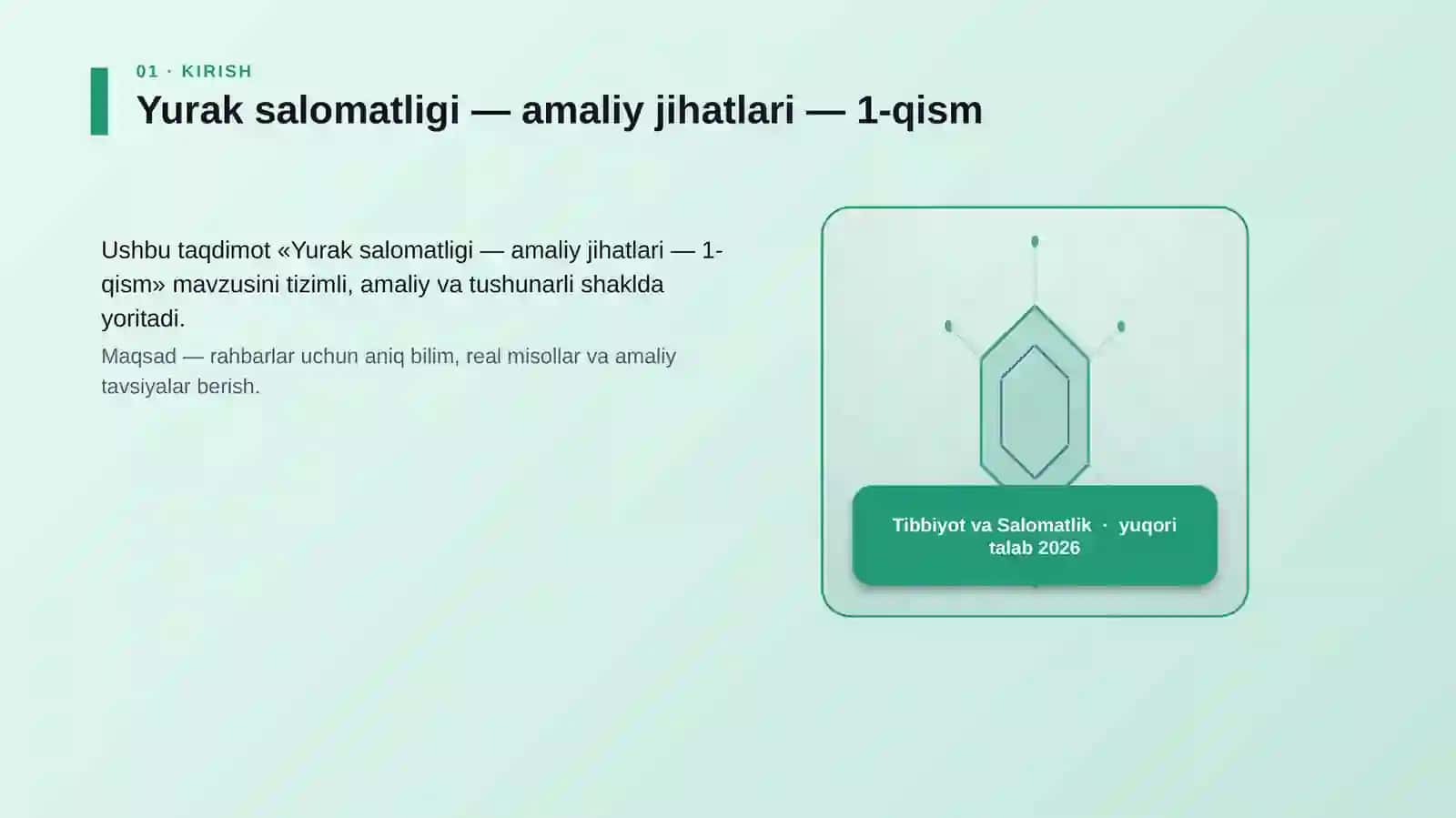 01 · KIRISH

Yurak salomatligi — amaliy jihatlari — 1-qism

Ushbu taqdimot «Yurak salomatligi — amaliy jihatlari — 1-qism» mavzusini tizimli, amaliy va tushunarli shaklda yoritadi.

Maqsad — rahbarlar uchun aniq bilim, real misollar va amaliy tavsiyalar berish.

Tibbiyot va Salomatlik · yuqori talab 2026